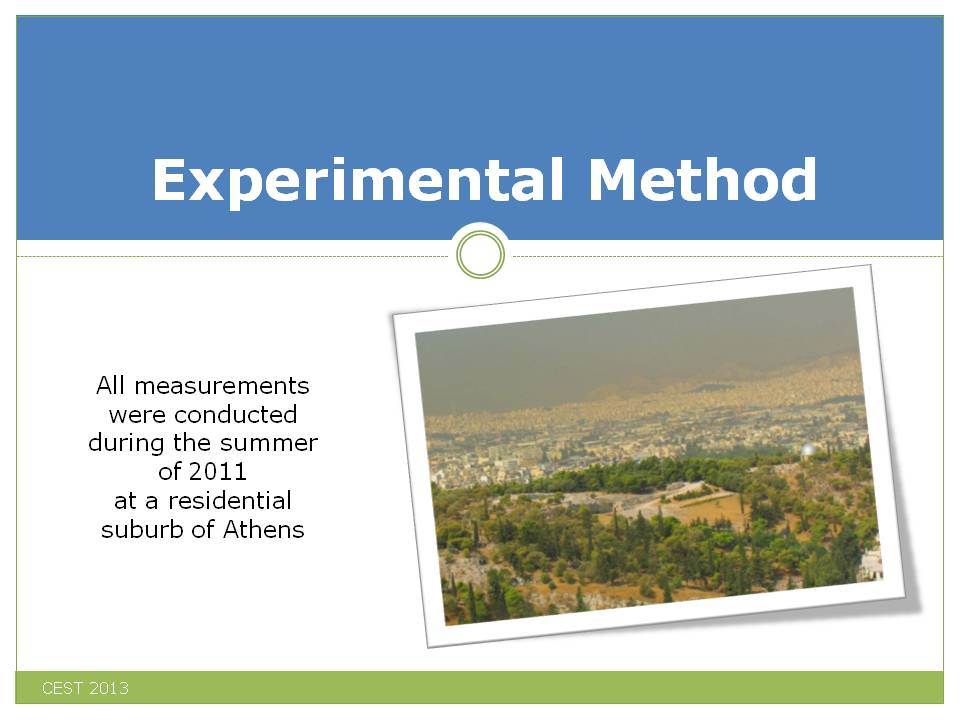 Experimental Method

All measurements were conducted during the summer of 2011 at a residential suburb of Athens

CEST 2013